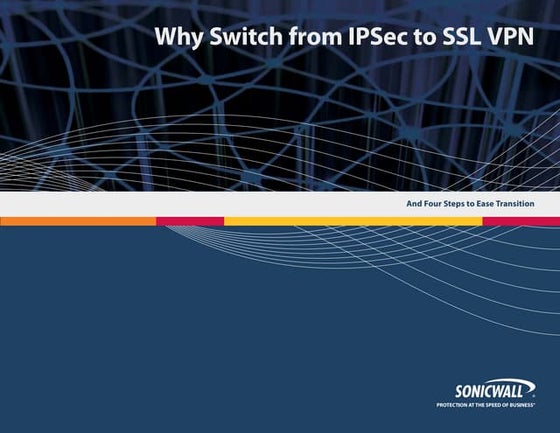 Why Switch from IPSec to SSL VPN

And Four Steps to Ease Transition

SONICWALL

PROTECTION AT THE SPEED OF BUSINESS™